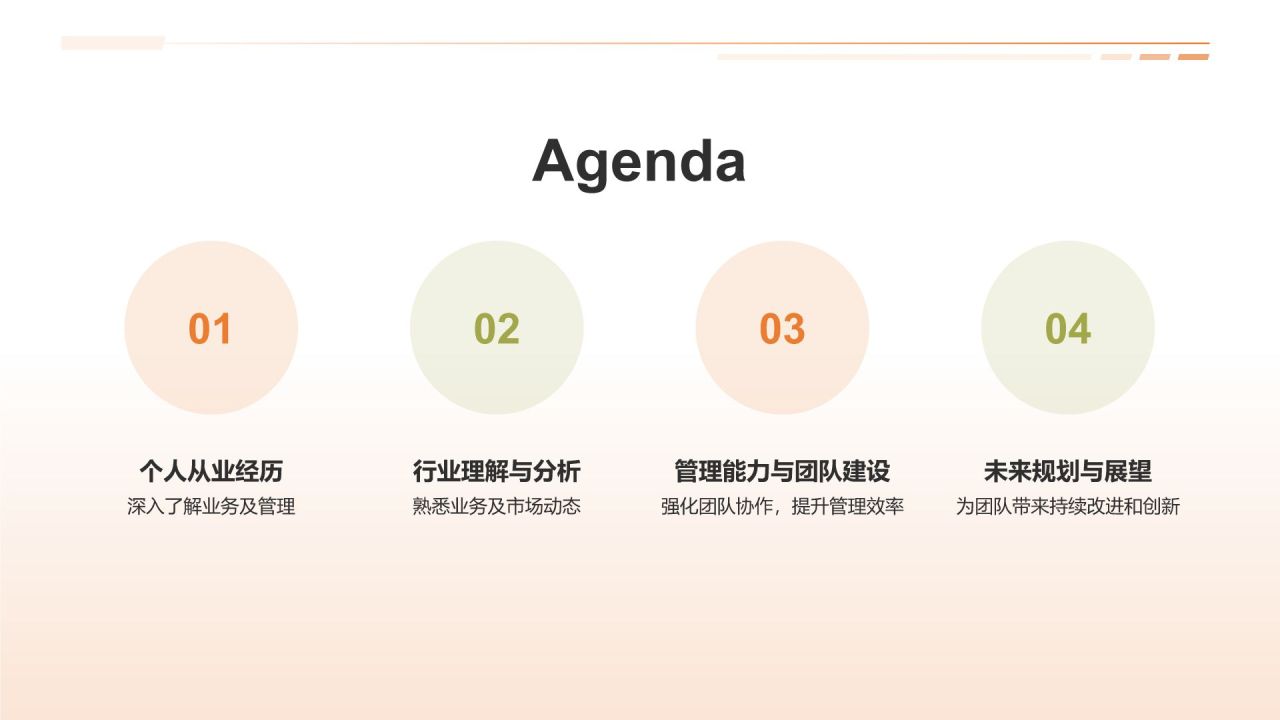 Agenda

01

个人从业经历

深入了解业务及管理

02

行业理解与分析

熟悉业务及市场动态

03

管理能力与团队建设

强化团队协作，提升管理效率

04

未来规划与展望

为团队带来持续改进和创新